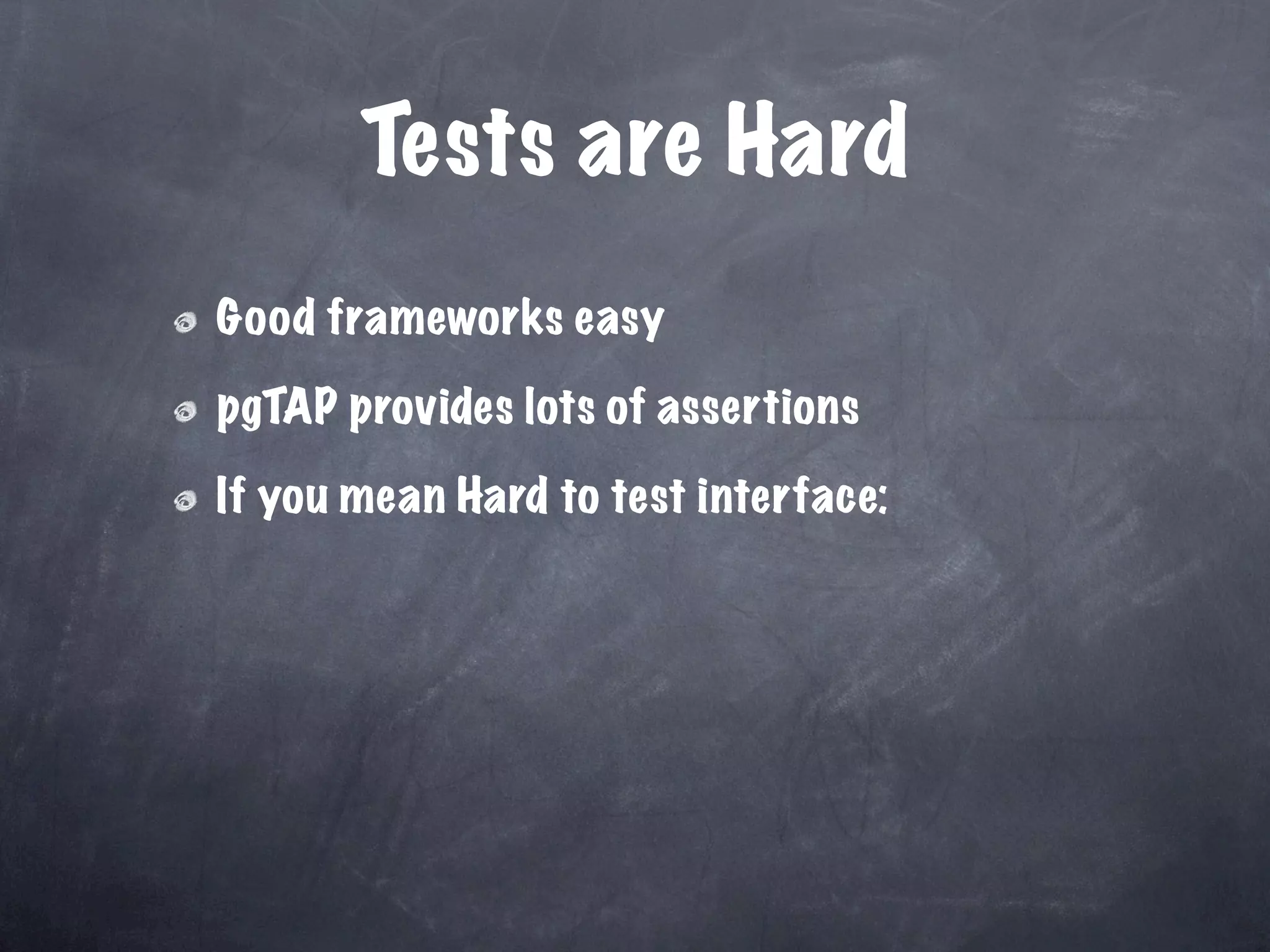 Tests are Hard

Good frameworks easy

pgTAP provides lots of assertions

If you mean Hard to test interface: